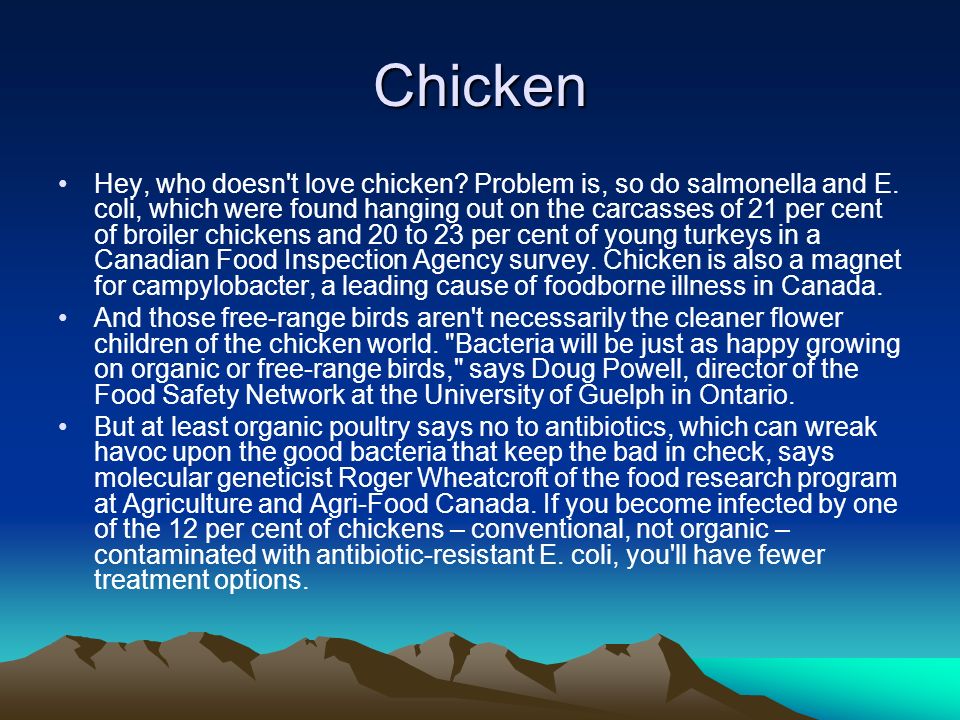 Chicken

• Hey, who doesn't love chicken? Problem is, so do salmonella and E. coli, which were found hanging out on the carcasses of 21 per cent of broiler chickens and 20 to 23 per cent of young turkeys in a Canadian Food Inspection Agency survey. Chicken is also a magnet for campylobacter, a leading cause of foodborne illness in Canada.

• And those free-range birds aren't necessarily the cleaner flower children of the chicken world. "Bacteria will be just as happy growing on organic or free-range birds," says Doug Powell, director of the Food Safety Network at the University of Guelph in Ontario.

• But at least organic poultry says no to antibiotics, which can wreak havoc upon the good bacteria that keep the bad in check, says molecular geneticist Roger Wheatcroft of the food research program at Agriculture and Agri-Food Canada. If you become infected by one of the 12 per cent of chickens – conventional, not organic – contaminated with antibiotic-resistant E. coli, you'll have fewer treatment options.